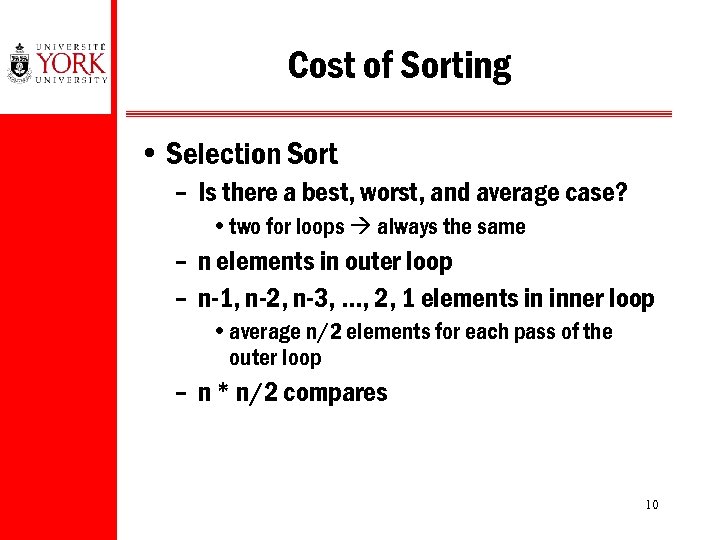 UNIVERSITÉ
YORK
UNIVERSITY

Cost of Sorting

• Selection Sort
– Is there a best, worst, and average case?
• two for loops → always the same
– n elements in outer loop
– n-1, n-2, n-3, ..., 2, 1 elements in inner loop
• average n/2 elements for each pass of the outer loop
– n * n/2 compares

10